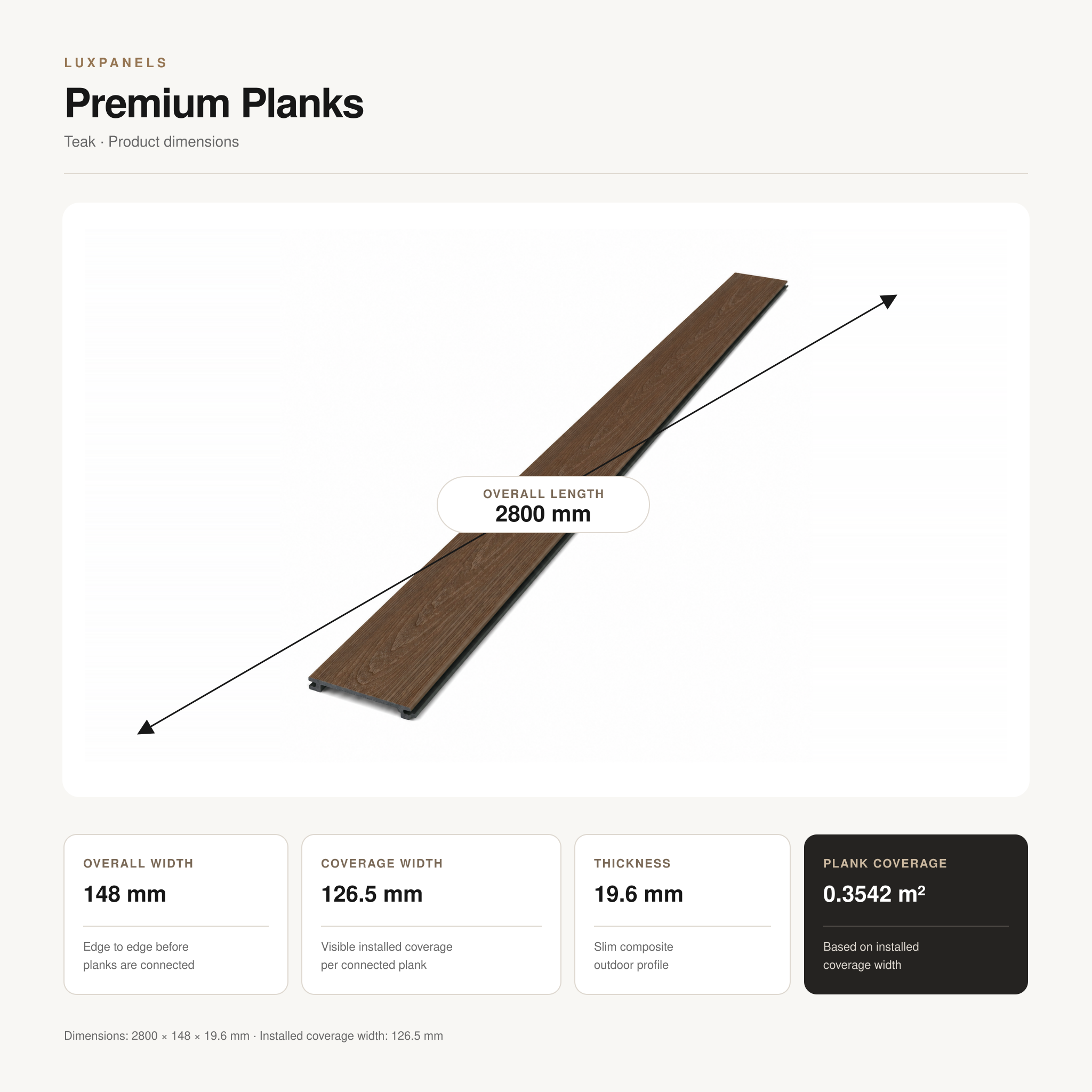 LUXPANELS

Premium Planks

Teak · Product dimensions

OVERALL LENGTH
2800 mm

OVERALL WIDTH
148 mm
Edge to edge before planks are connected

COVERAGE WIDTH
126.5 mm
Visible installed coverage per connected plank

THICKNESS
19.6 mm
Slim composite outdoor profile

PLANK COVERAGE
0.3542 m²
Based on installed coverage width

Dimensions: 2800 × 148 × 19.6 mm · Installed coverage width: 126.5 mm